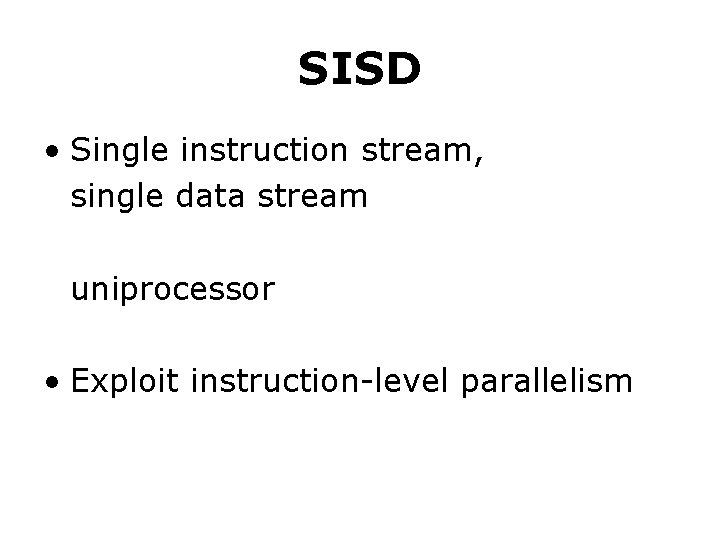 SISD

• Single instruction stream, single data stream

uniprocessor

• Exploit instruction-level parallelism